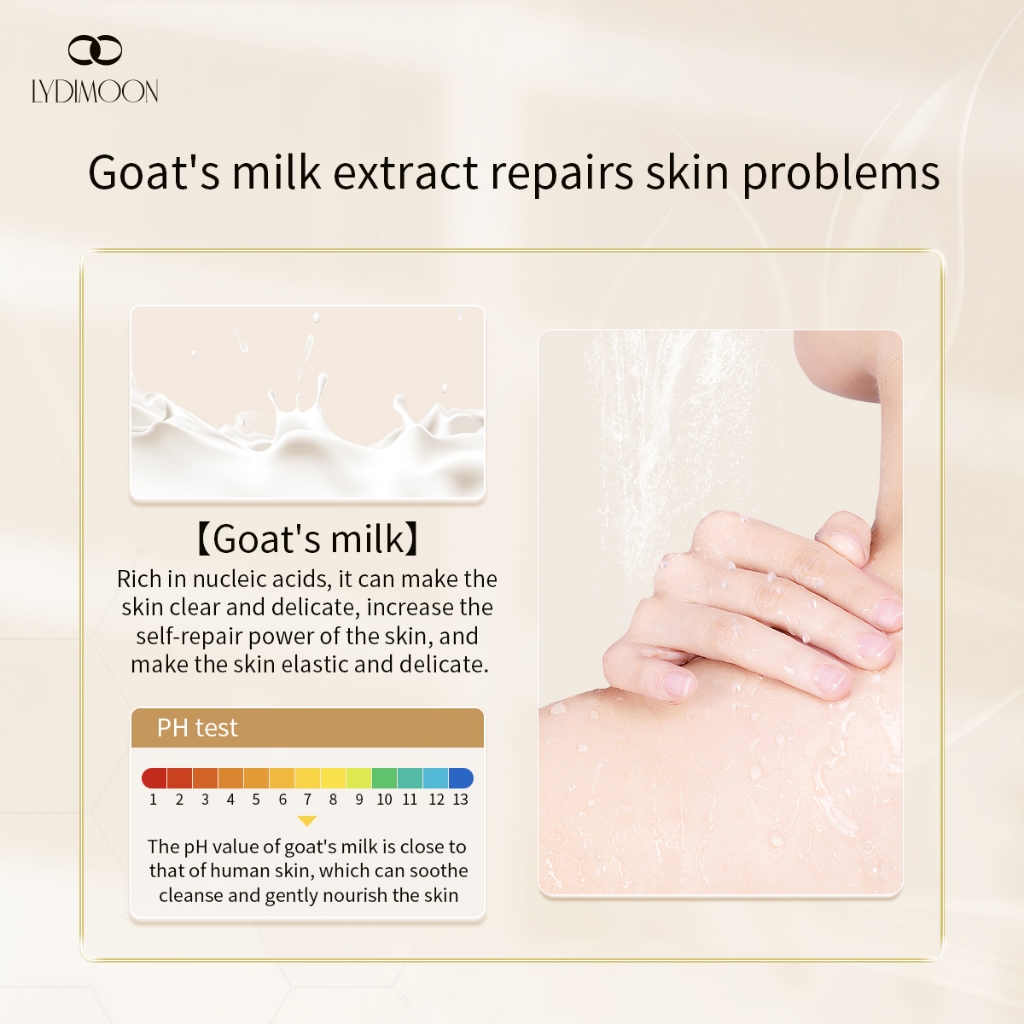 LYDIMOON

Goat's milk extract repairs skin problems

【Goat's milk】

Rich in nucleic acids, it can make the skin clear and delicate, increase the self-repair power of the skin, and make the skin elastic and delicate.

PH test

1 2 3 4 5 6 7 8 9 10 11 12 13

The pH value of goat's milk is close to that of human skin, which can soothe cleanse and gently nourish the skin